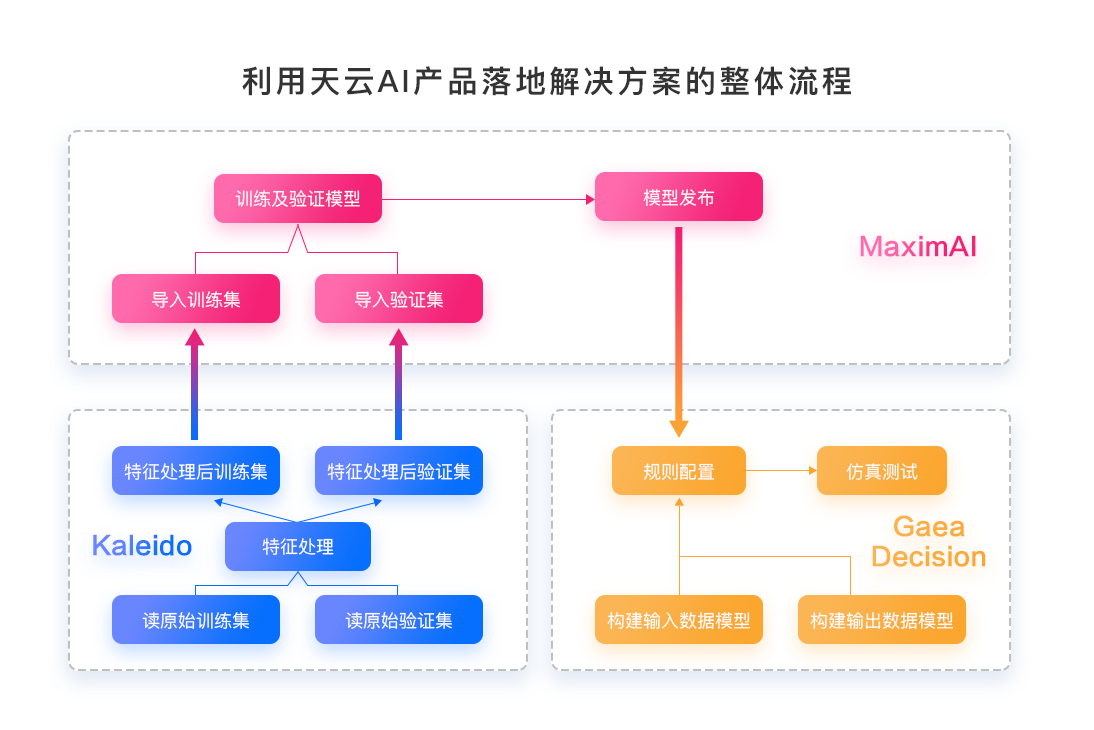 利用天云AI产品落地解决方案的整体流程

训练及验证模型

模型发布

MaximAI

导入训练集

导入验证集

特征处理后训练集

特征处理后验证集

Kaleido

特征处理

读原始训练集

读原始验证集

规则配置

仿真测试

Gaea Decision

构建输入数据模型

构建输出数据模型